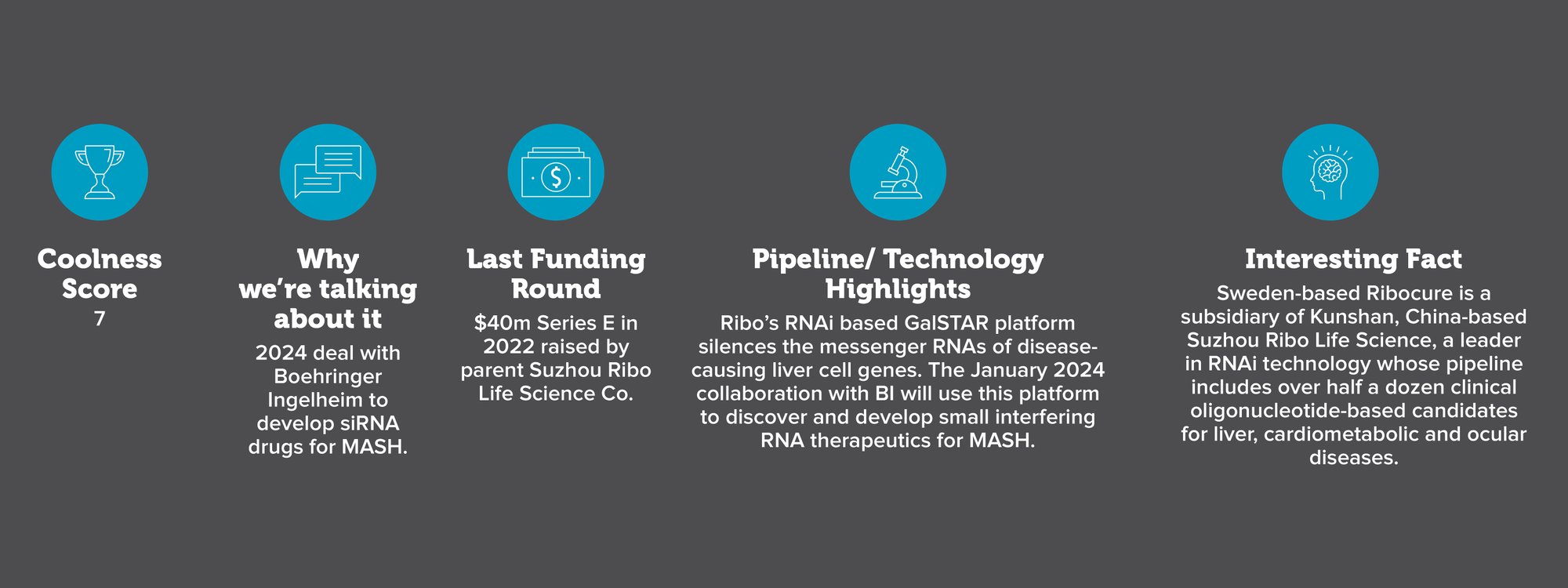 Coolness Score
7

Why we're talking about it
2024 deal with Boehringer Ingelheim to develop siRNA drugs for MASH.

Last Funding Round
$40m Series E in 2022 raised by parent Suzhou Ribo Life Science Co.

Pipeline/ Technology Highlights
Ribo's RNAi based GalSTAR platform silences the messenger RNAs of disease-causing liver cell genes. The January 2024 collaboration with BI will use this platform to discover and develop small interfering RNA therapeutics for MASH.

Interesting Fact
Sweden-based Ribocure is a subsidiary of Kunshan, China-based Suzhou Ribo Life Science, a leader in RNAi technology whose pipeline includes over half a dozen clinical oligonucleotide-based candidates for liver, cardiometabolic and ocular diseases.